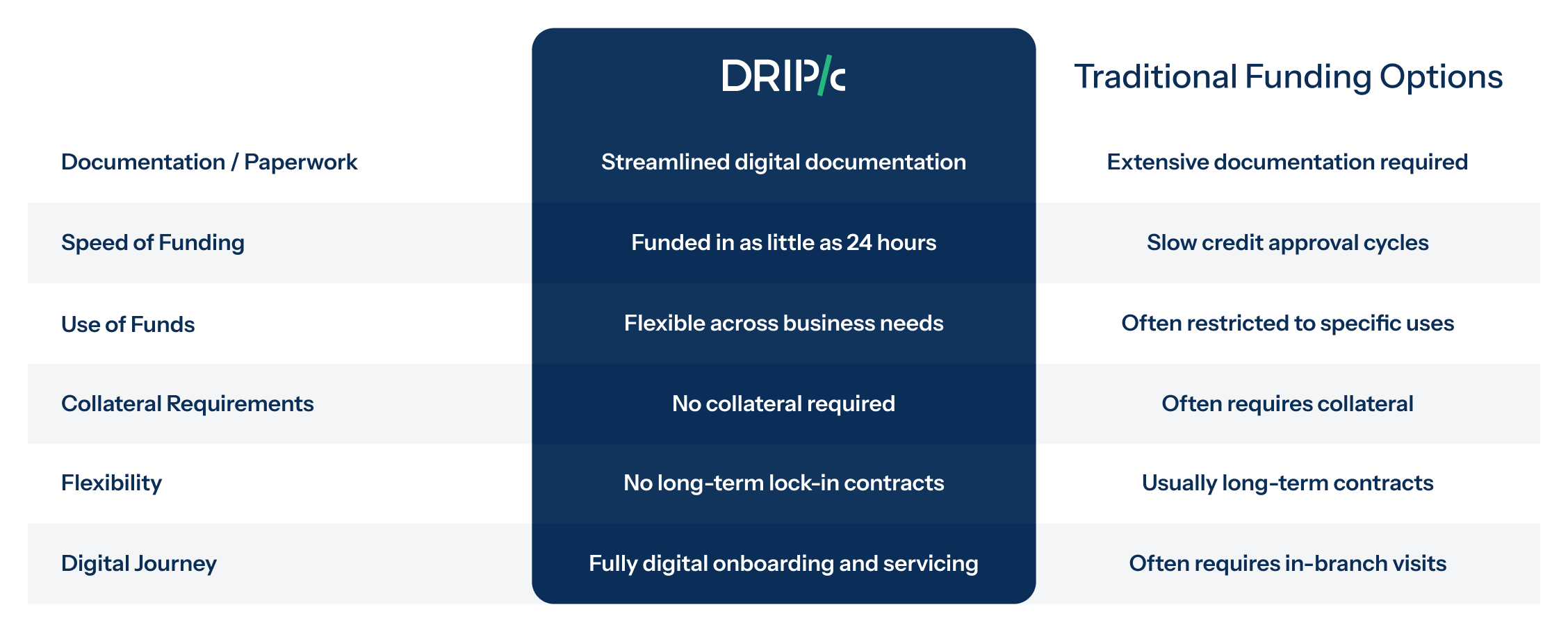 | | DRIP/c | Traditional Funding Options |
|---|---|---|
| Documentation / Paperwork | Streamlined digital documentation | Extensive documentation required |
| Speed of Funding | Funded in as little as 24 hours | Slow credit approval cycles |
| Use of Funds | Flexible across business needs | Often restricted to specific uses |
| Collateral Requirements | No collateral required | Often requires collateral |
| Flexibility | No long-term lock-in contracts | Usually long-term contracts |
| Digital Journey | Fully digital onboarding and servicing | Often requires in-branch visits |